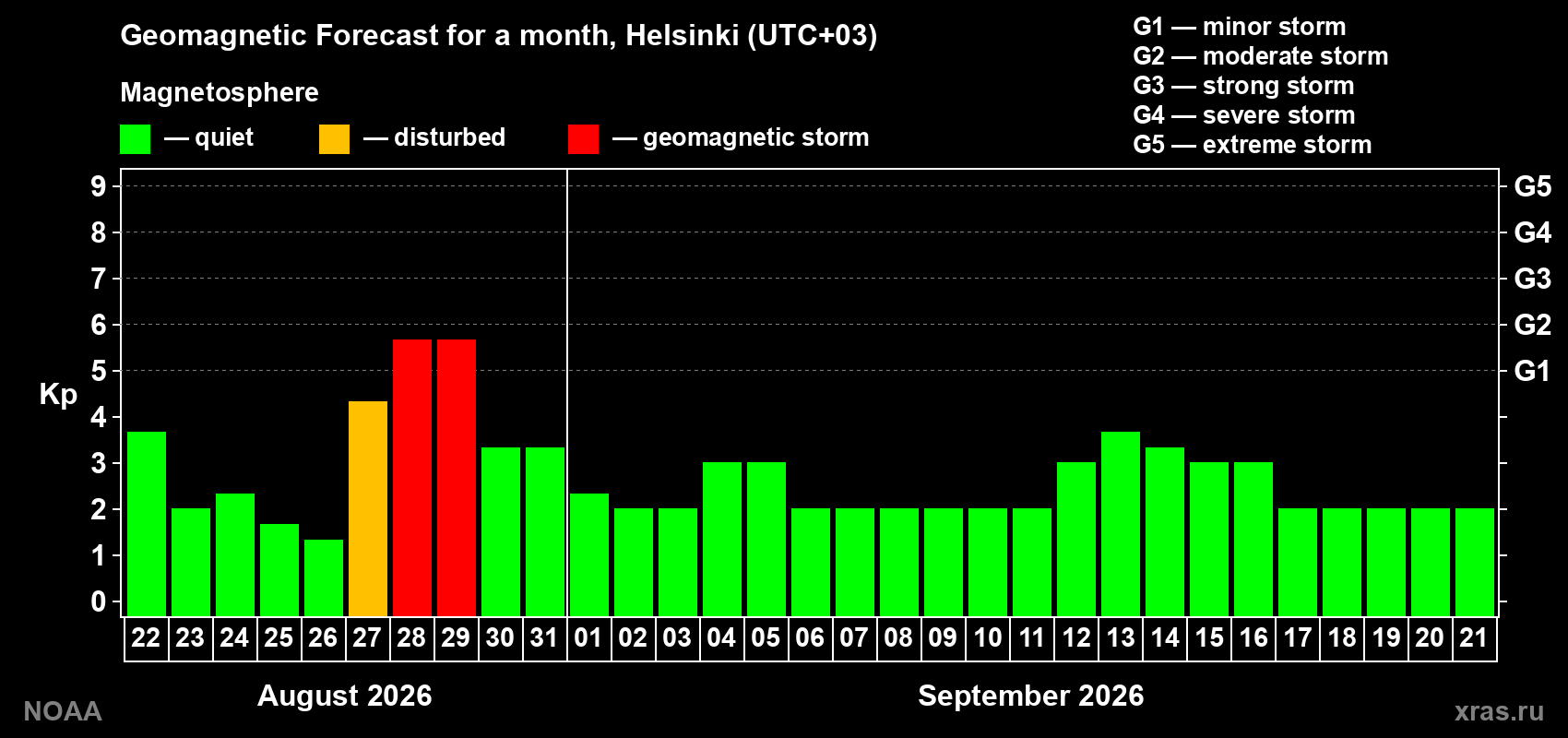 Geomagnetic Forecast for a month, Helsinki (UTC+03)

Magnetosphere

— quiet — disturbed — geomagnetic storm

G1 — minor storm
G2 — moderate storm
G3 — strong storm
G4 — severe storm
G5 — extreme storm

Kp

9
8
7
6
5
4
3
2
1
0

G5
G4
G3
G2
G1

22 23 24 25 26 27 28 29 30 31 01 02 03 04 05 06 07 08 09 10 11 12 13 14 15 16 17 18 19 20 21

August 2026

September 2026

NOAA

xras.ru